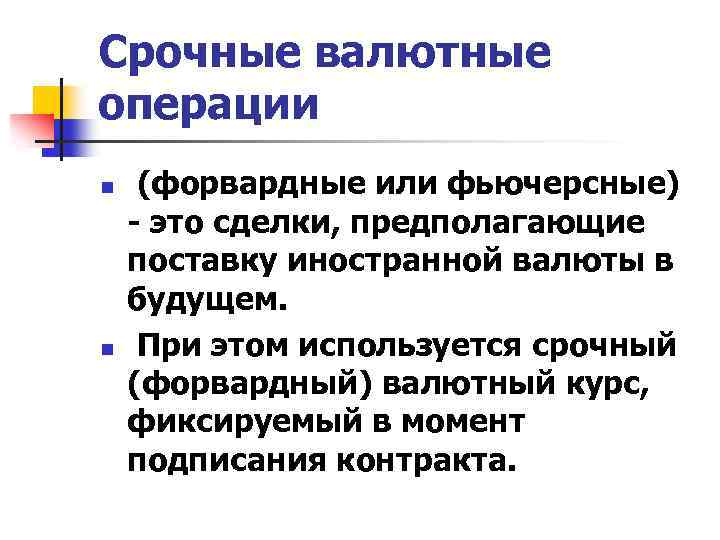 Срочные валютные операции

(форвардные или фьючерсные) - это сделки, предполагающие поставку иностранной валюты в будущем.

При этом используется срочный (форвардный) валютный курс, фиксируемый в момент подписания контракта.